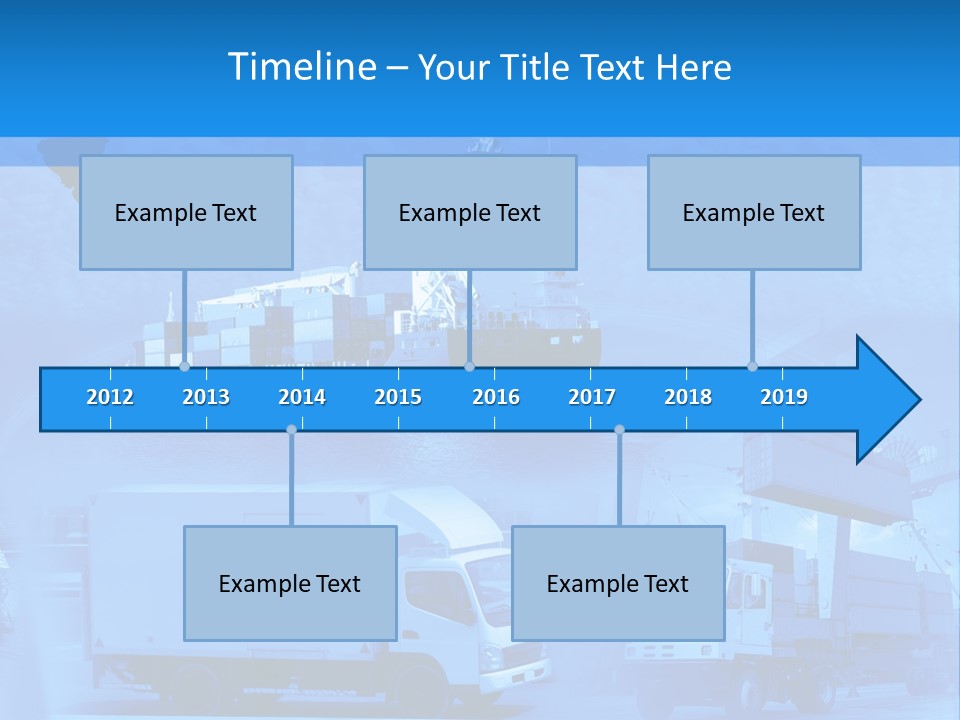 Timeline – Your Title Text Here

Example Text

Example Text

Example Text

2012 2013 2014 2015 2016 2017 2018 2019

Example Text

Example Text